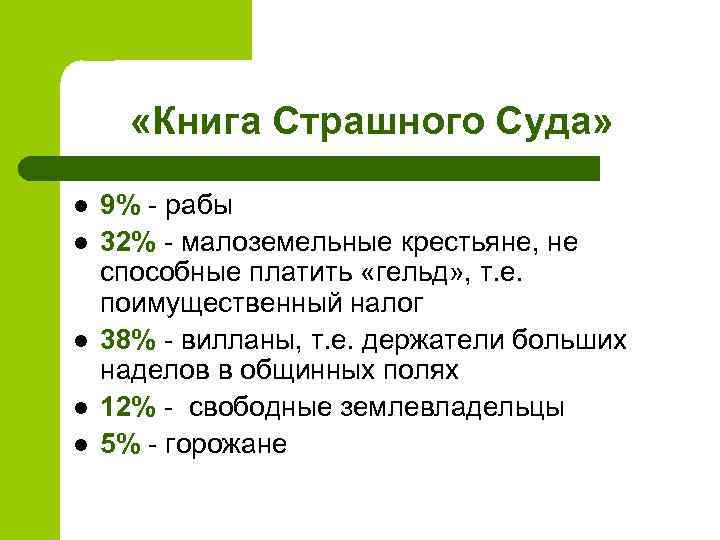 «Книга Страшного Суда»

- 9% - рабы
- 32% - малоземельные крестьяне, не способные платить «гельд», т.е. поимущественный налог
- 38% - вилланы, т.е. держатели больших наделов в общинных полях
- 12% - свободные землевладельцы
- 5% - горожане